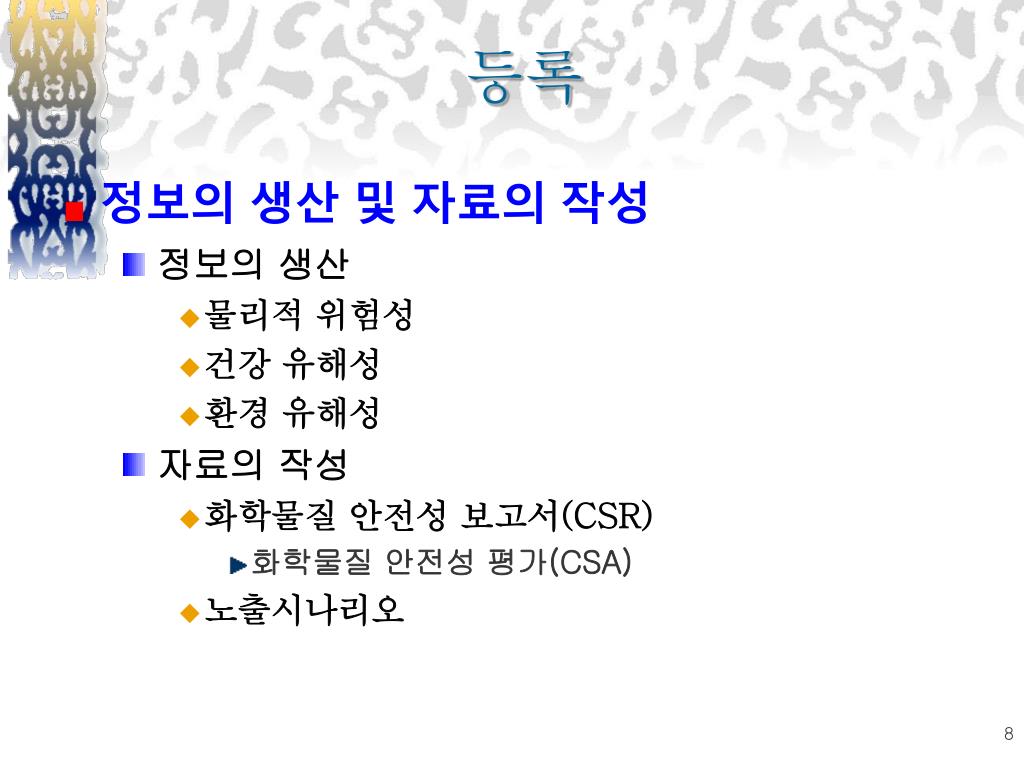 등록

정보의 생산 및 자료의 작성

정보의 생산

물리적 위험성

건강 유해성

환경 유해성

자료의 작성

화학물질 안전성 보고서(CSR)

화학물질 안전성 평가(CSA)

노출시나리오

8